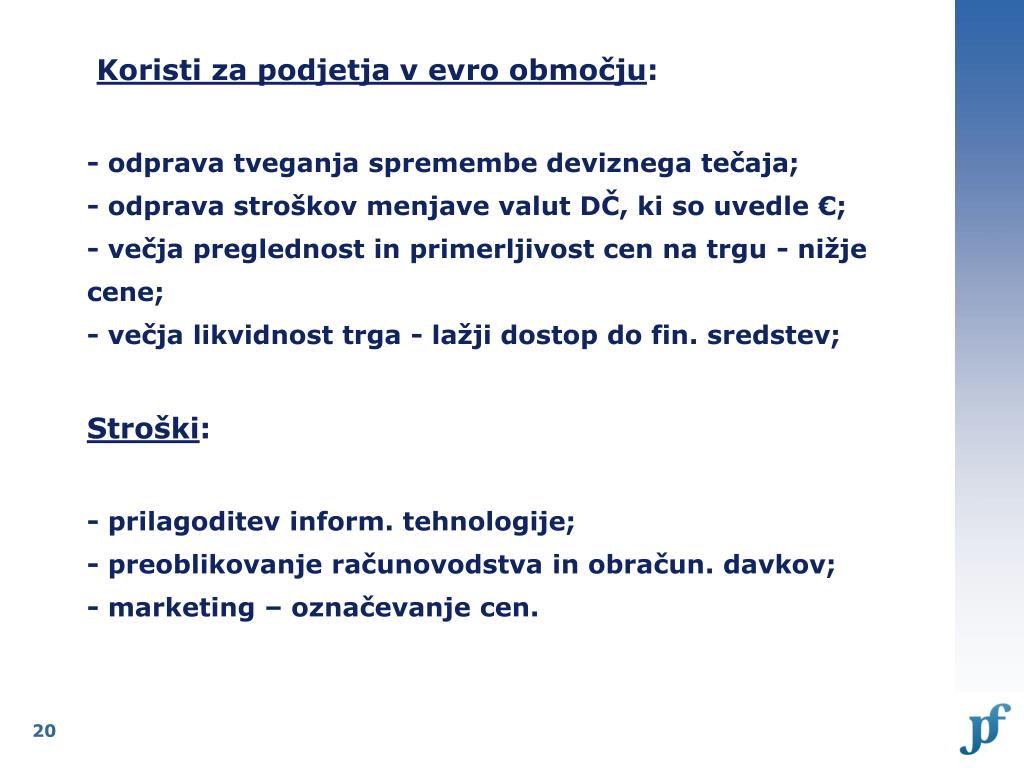 Koristi za podjetja v evro območju:

- odprava tveganja spremembe deviznega tečaja;
- odprava stroškov menjave valut DČ, ki so uvedle €;
- večja preglednost in primerljivost cen na trgu - nižje cene;
- večja likvidnost trga - lažji dostop do fin. sredstev;

Stroški:

- prilagoditev inform. tehnologije;
- preoblikovanje računovodstva in obračun. davkov;
- marketing – označevanje cen.

20

pf